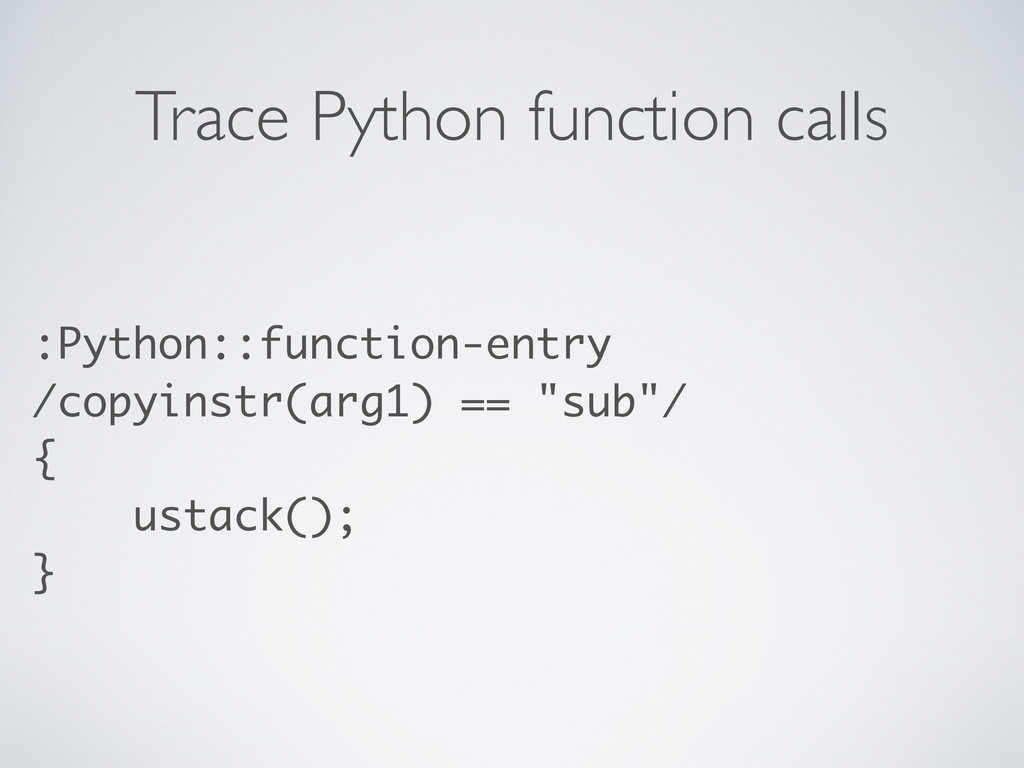 Trace Python function calls

:Python::function-entry
/copyinstr(arg1) == "sub"/
{
    ustack();
}